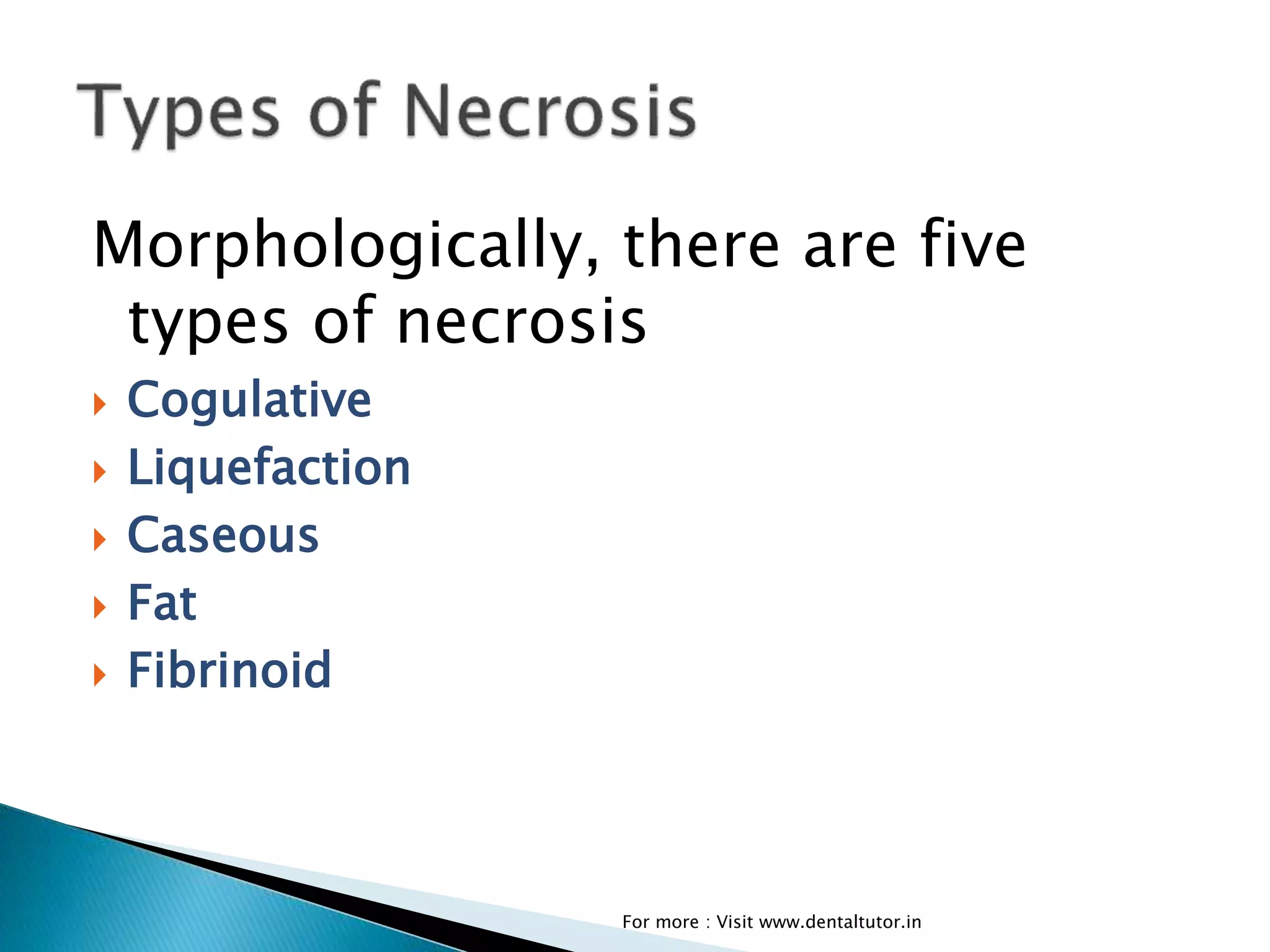 Types of Necrosis

Morphologically, there are five types of necrosis

Cogulative
Liquefaction
Caseous
Fat
Fibrinoid

For more : Visit www.dentaltutor.in